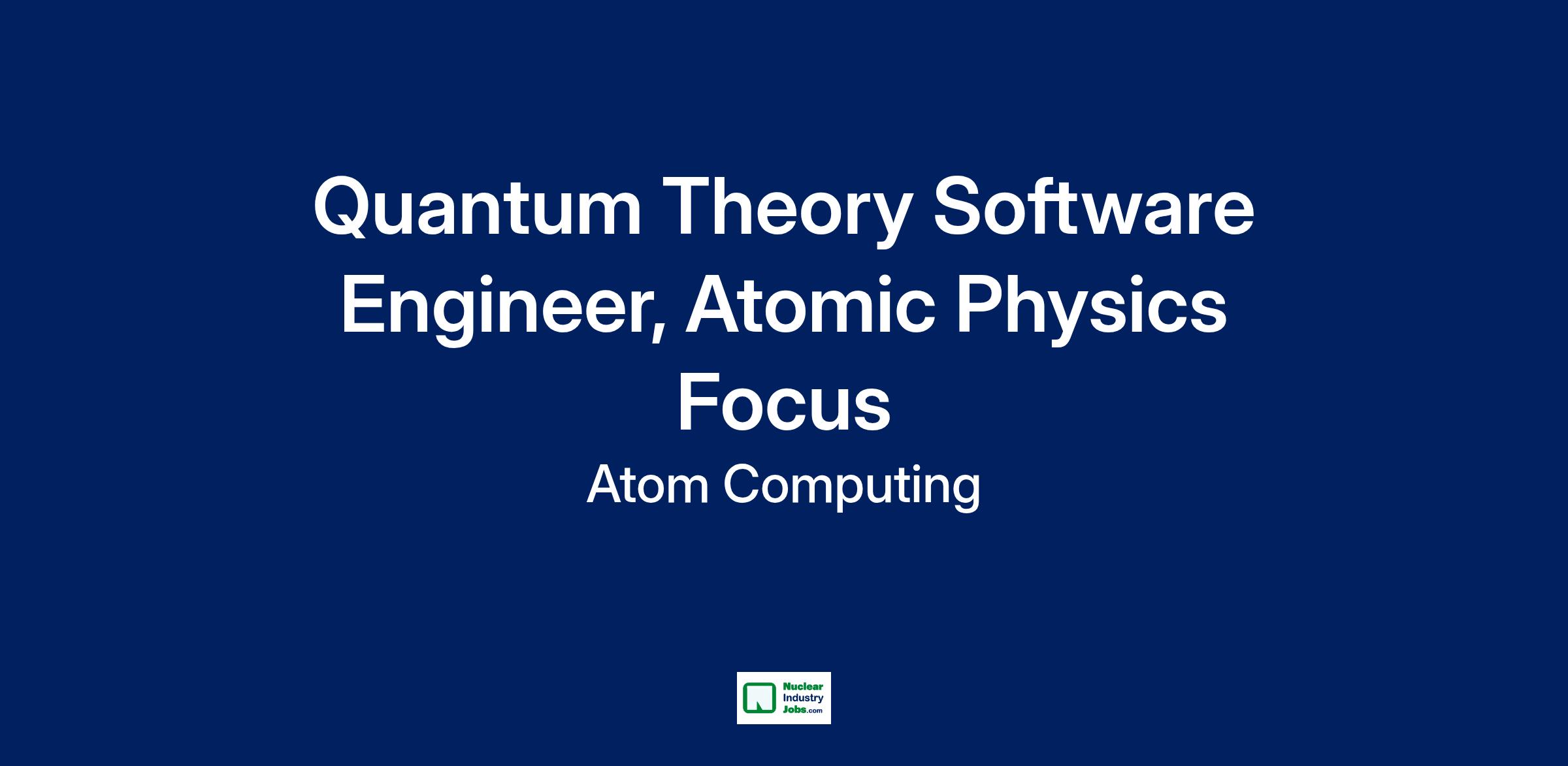 Quantum Theory Software Engineer, Atomic Physics Focus

Atom Computing

Nuclear Industry Jobs.com